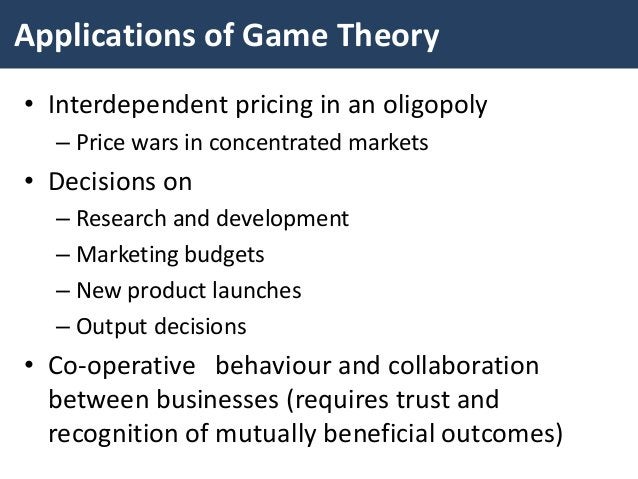 Applications of Game Theory

• Interdependent pricing in an oligopoly
– Price wars in concentrated markets

• Decisions on
– Research and development
– Marketing budgets
– New product launches
– Output decisions

• Co-operative behaviour and collaboration between businesses (requires trust and recognition of mutually beneficial outcomes)